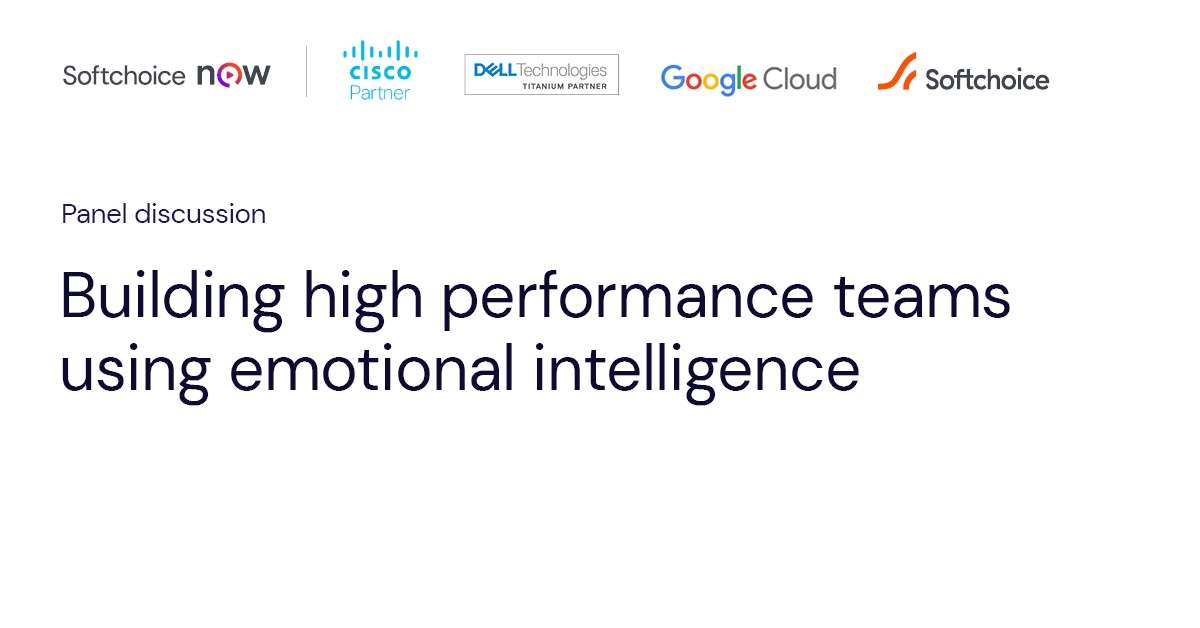 Softchoice now

CISCO Partner

DELL Technologies TITANIUM PARTNER

Google Cloud

Softchoice

Panel discussion

Building high performance teams using emotional intelligence